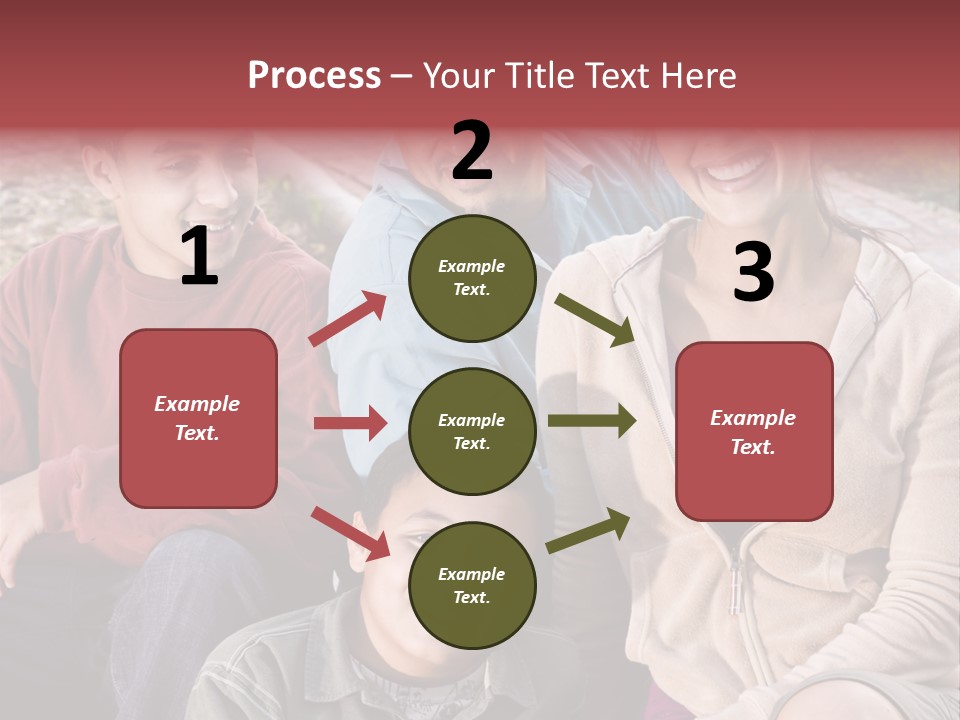 Process – Your Title Text Here

1

Example Text.

2

Example Text.

Example Text.

Example Text.

3

Example Text.